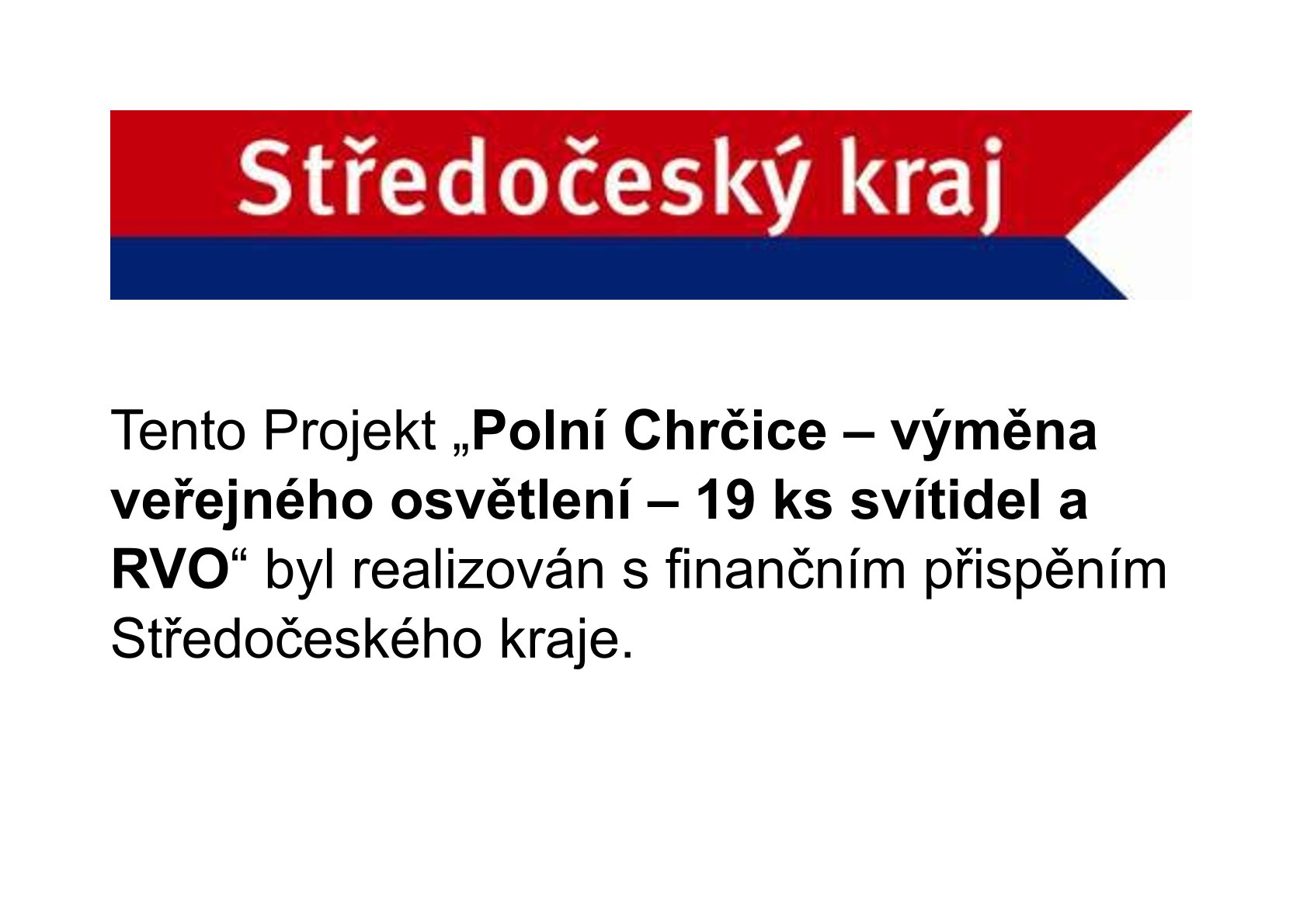 Středočeský kraj

Tento Projekt „Polní Chrčice – výměna veřejného osvětlení – 19 ks svítidel a RVO“ byl realizován s finančním přispěním Středočeského kraje.